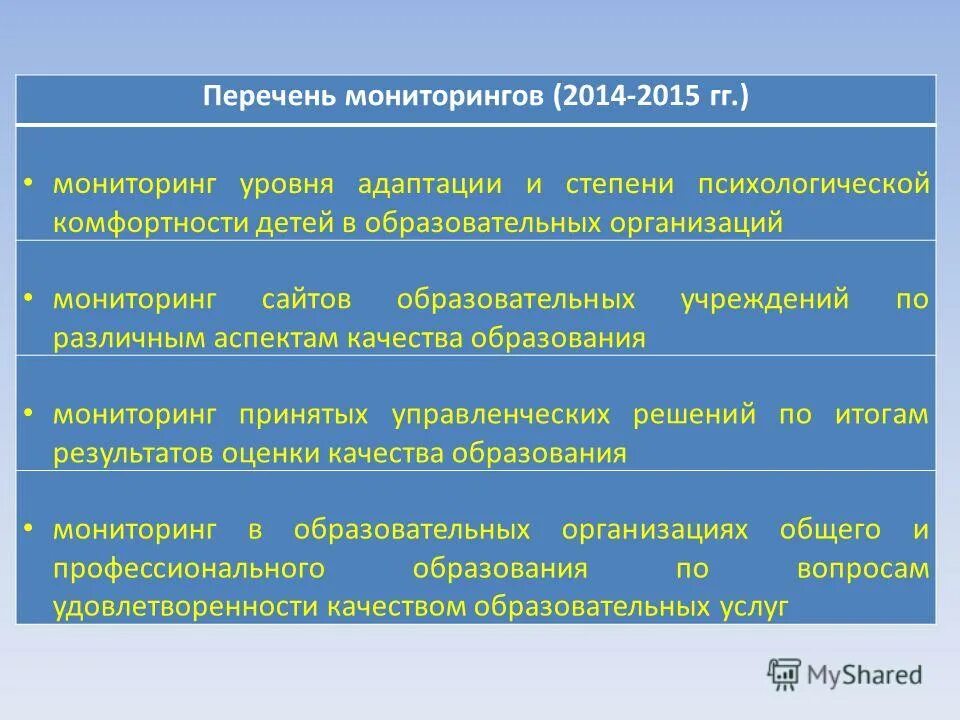 | Перечень мониторингов (2014-2015 гг.) |
|---|
| • мониторинг уровня адаптации и степени психологической комфортности детей в образовательных организаций |
| • мониторинг сайтов образовательных учреждений по различным аспектам качества образования |
| • мониторинг принятых управленческих решений по итогам результатов оценки качества образования |
| • мониторинг в образовательных организациях общего и профессионального образования по вопросам удовлетворенности качеством образовательных услуг |

MyShared